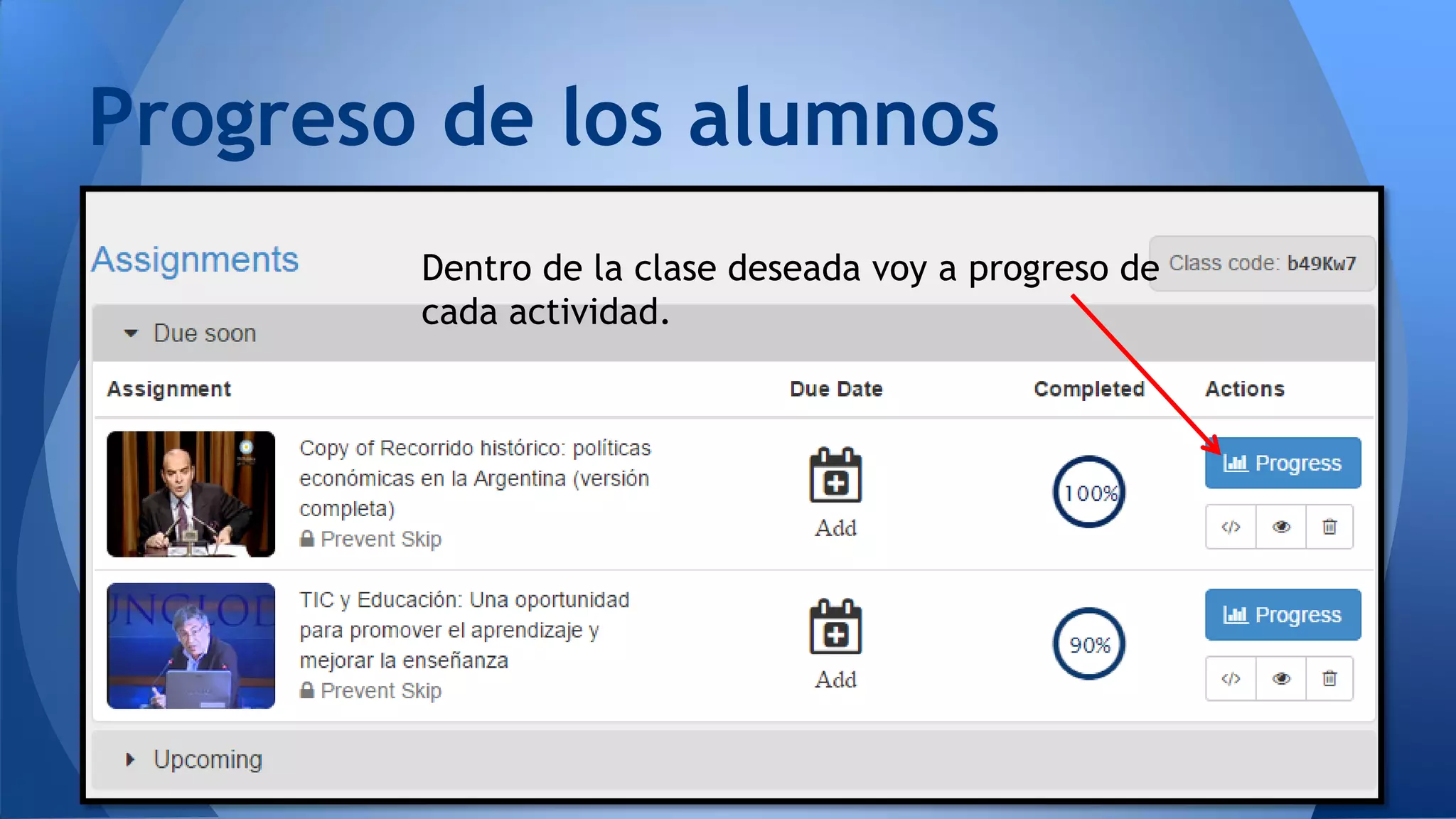 Progreso de los alumnos

Assignments

Dentro de la clase deseada voy a progreso de cada actividad.

Class code: b49Kw7

Due soon

| Assignment | Due Date | Completed | Actions |
|---|---|---|---|
| Copy of Recorrido histórico: políticas económicas en la Argentina (versión completa) Prevent Skip | Add | 100% | Progress |
| TIC y Educación: Una oportunidad para promover el aprendizaje y mejorar la enseñanza Prevent Skip | Add | 90% | Progress |

Upcoming